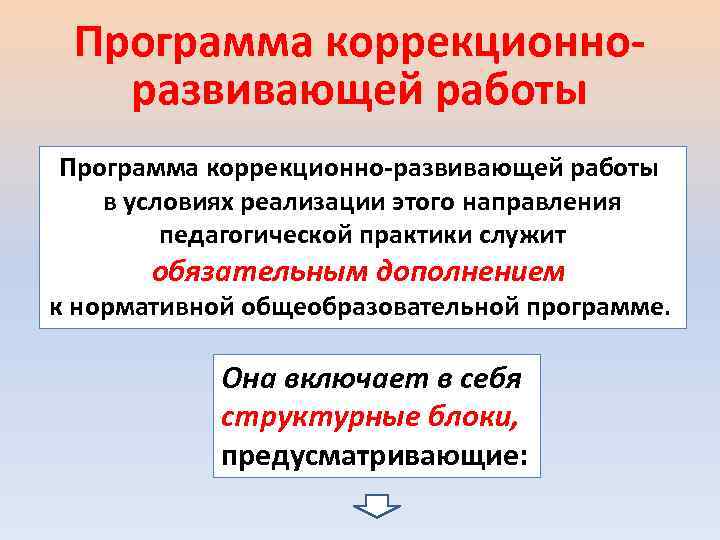 Программа коррекционно-развивающей работы

Программа коррекционно-развивающей работы в условиях реализации этого направления педагогической практики служит обязательным дополнением к нормативной общеобразовательной программе.

Она включает в себя структурные блоки, предусматривающие: